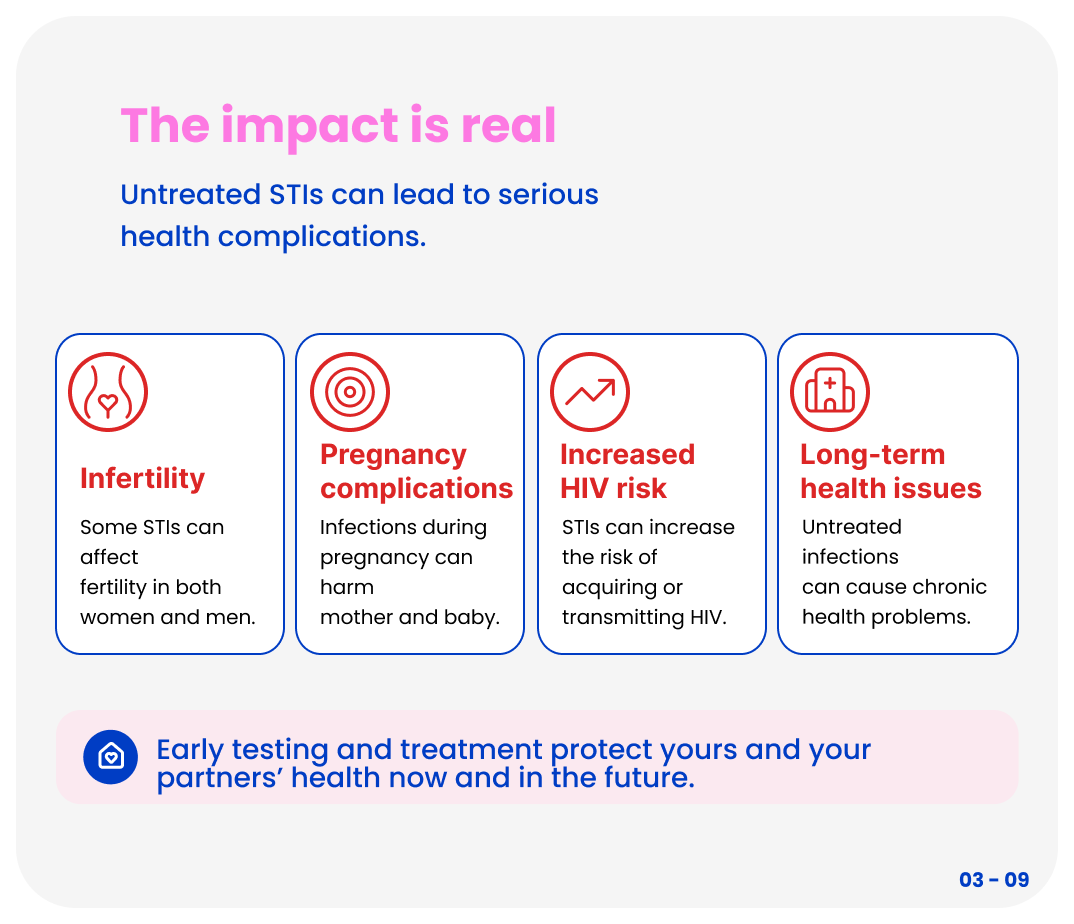 The impact is real

Untreated STIs can lead to serious health complications.

Infertility

Some STIs can affect fertility in both women and men.

Pregnancy complications

Infections during pregnancy can harm mother and baby.

Increased HIV risk

STIs can increase the risk of acquiring or transmitting HIV.

Long-term health issues

Untreated infections can cause chronic health problems.

Early testing and treatment protect yours and your partners' health now and in the future.

03 - 09